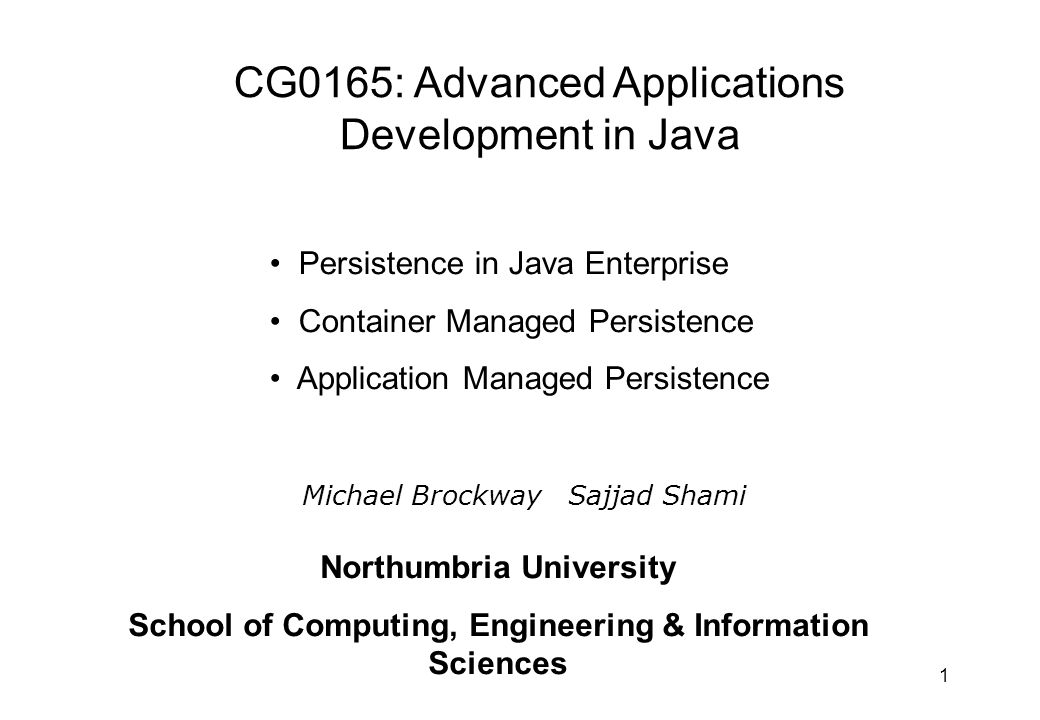 CG0165: Advanced Applications Development in Java

• Persistence in Java Enterprise
• Container Managed Persistence
• Application Managed Persistence

Michael Brockway Sajjad Shami

Northumbria University

School of Computing, Engineering & Information Sciences

1